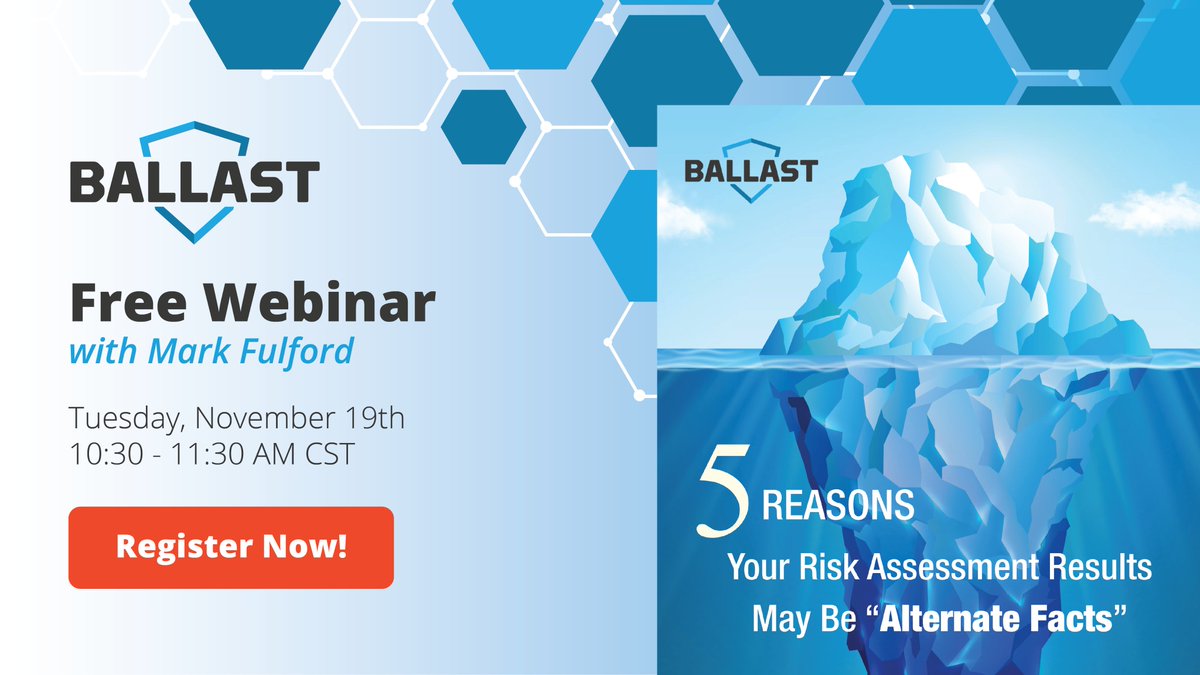 BALLAST

Free Webinar
with Mark Fulford

Tuesday, November 19th
10:30 - 11:30 AM CST

Register Now!

BALLAST

5 REASONS
Your Risk Assessment Results
May Be "Alternate Facts"